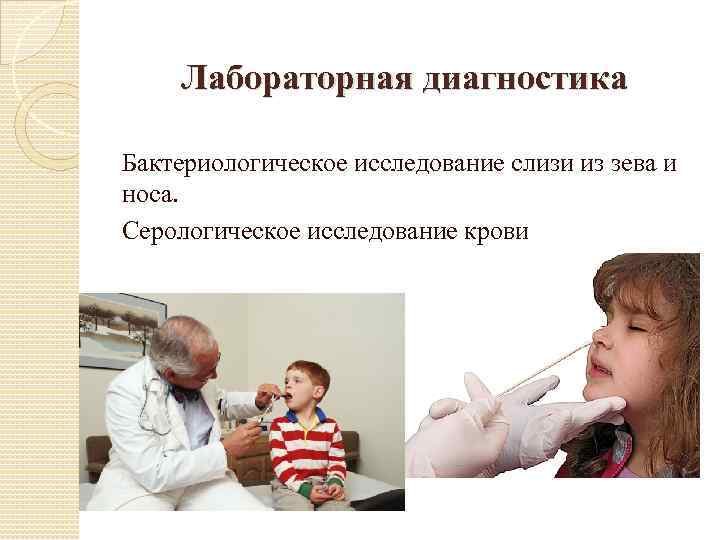 Лабораторная диагностика

Бактериологическое исследование слизи из зева и носа.

Серологическое исследование крови